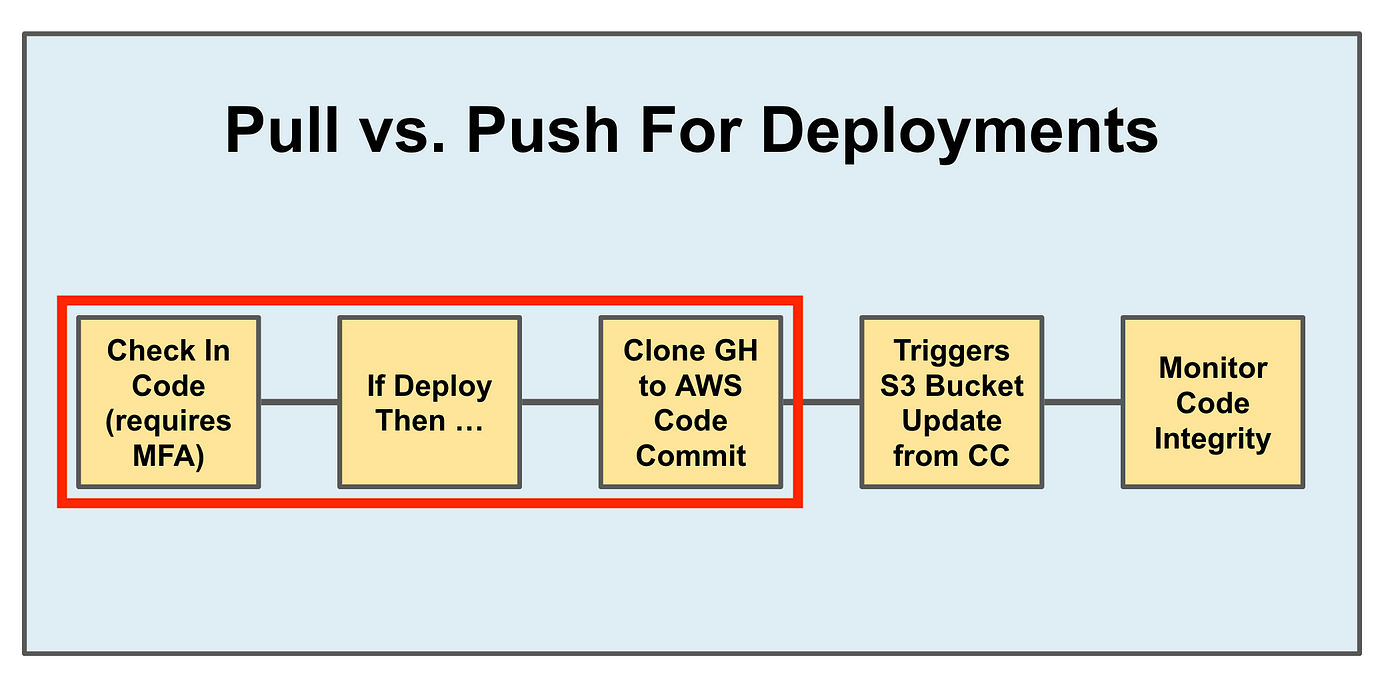 Pull vs. Push For Deployments

Check In Code (requires MFA)

If Deploy Then …

Clone GH to AWS Code Commit

Triggers S3 Bucket Update from CC

Monitor Code Integrity